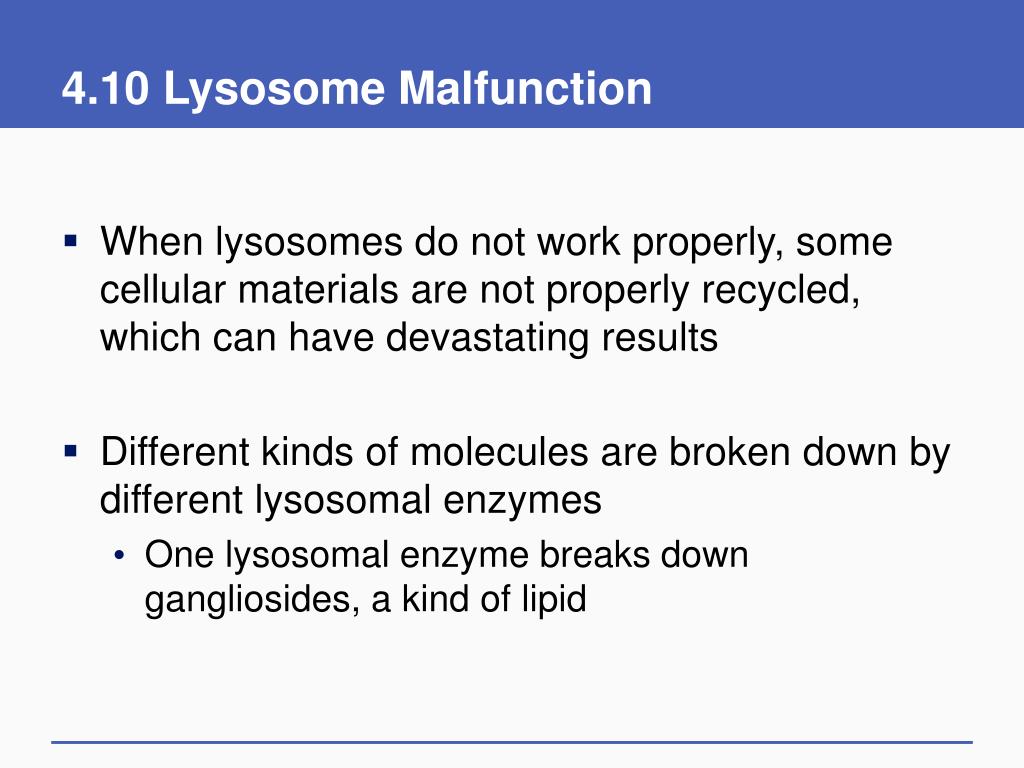 4.10 Lysosome Malfunction

▪ When lysosomes do not work properly, some cellular materials are not properly recycled, which can have devastating results

▪ Different kinds of molecules are broken down by different lysosomal enzymes

• One lysosomal enzyme breaks down gangliosides, a kind of lipid